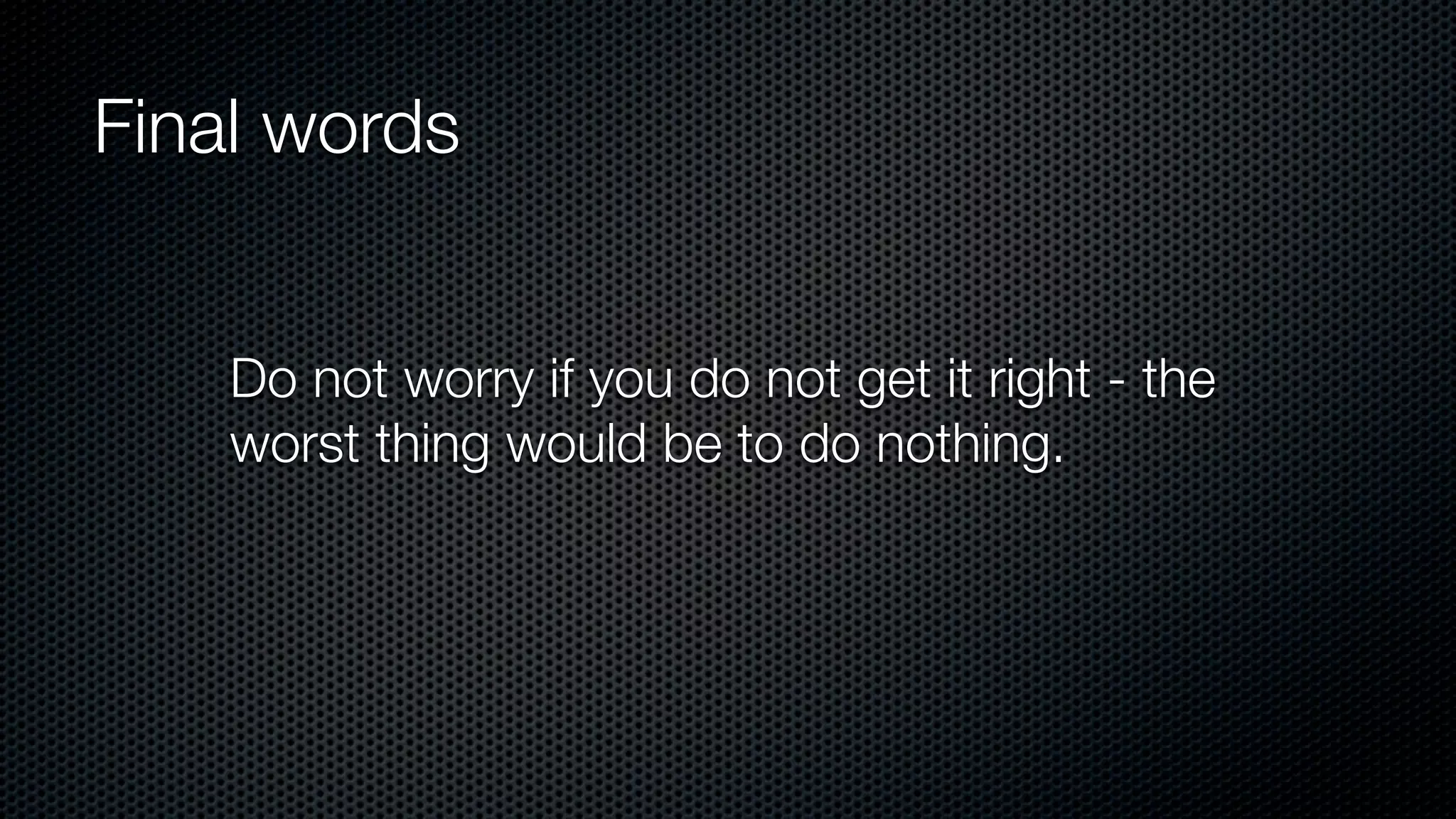 Final words

Do not worry if you do not get it right - the worst thing would be to do nothing.